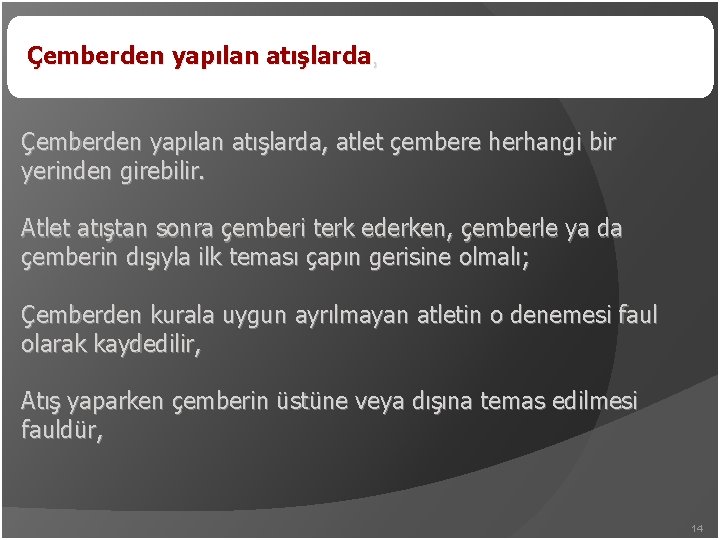 Çemberden yapılan atışlarda,

Çemberden yapılan atışlarda, atlet çembere herhangi bir yerinden girebilir.

Atlet atıştan sonra çemberi terk ederken, çemberle ya da çemberin dışıyla ilk teması çapın gerisine olmalı;

Çemberden kurala uygun ayrılmayan atletin o denemesi faul olarak kaydedilir,

Atış yaparken çemberin üstüne veya dışına temas edilmesi fauldür,

14